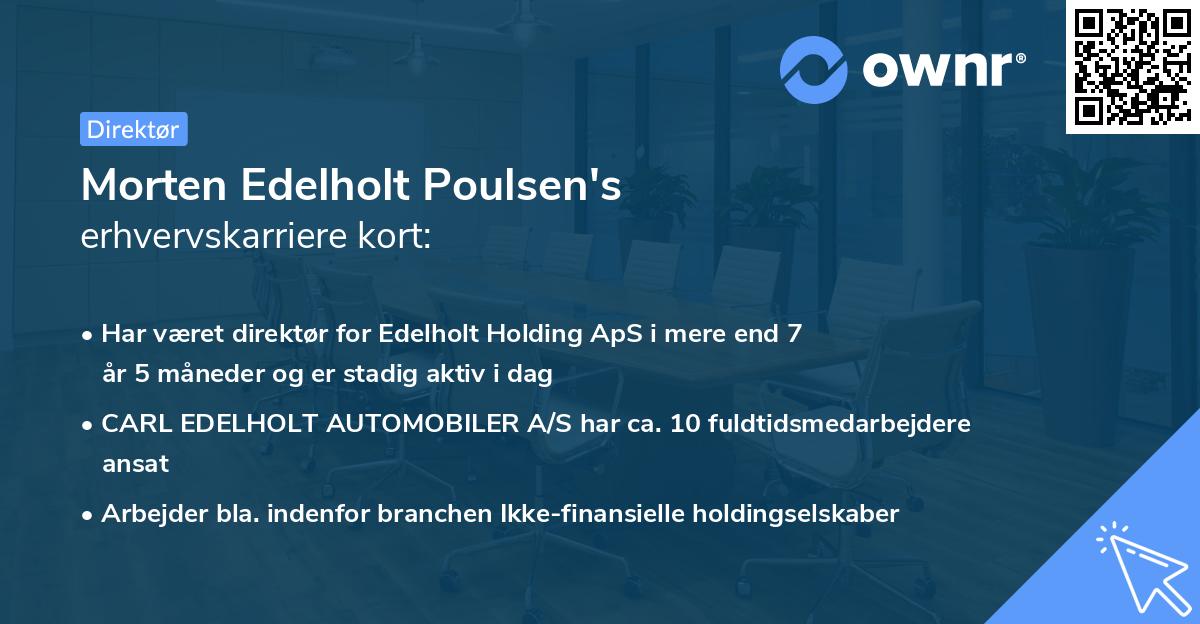 ownr®

Direktør

Morten Edelholt Poulsen's
erhvervskarriere kort:

• Har været direktør for Edelholt Holding ApS i mere end 7 år 5 måneder og er stadig aktiv i dag

• CARL EDELHOLT AUTOMOBILER A/S har ca. 10 fuldtidsmedarbejdere ansat

• Arbejder bla. indenfor branchen Ikke-finansielle holdingselskaber